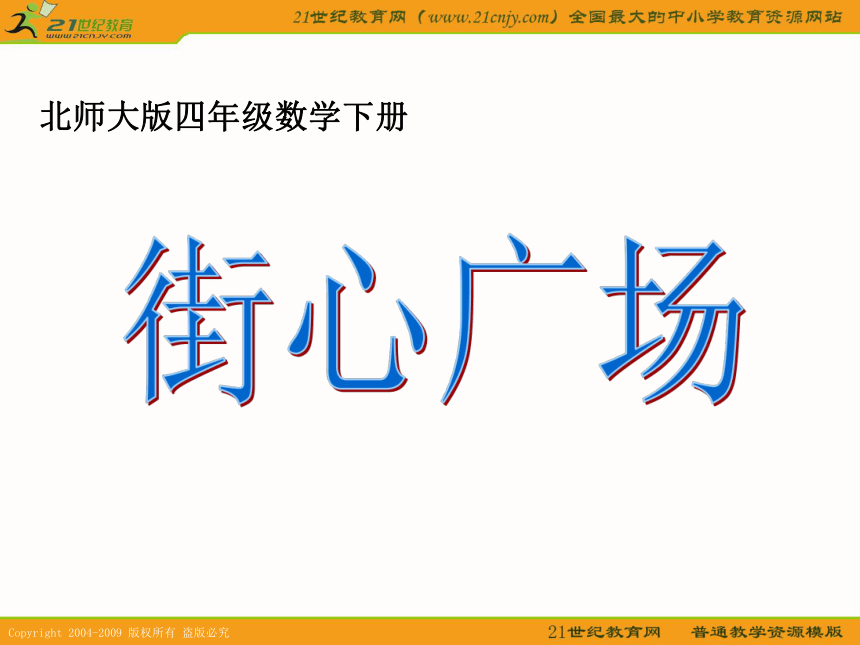 21世纪教育
www.21cnjy.com
21世纪教育网（www.21cnjy.com）全国最大的中小学教育资源网站

北师大版四年级数学下册

街心广场

Copyright 2004-2009 版权所有 盗版必究
21世纪教育网 普通教学资源模版